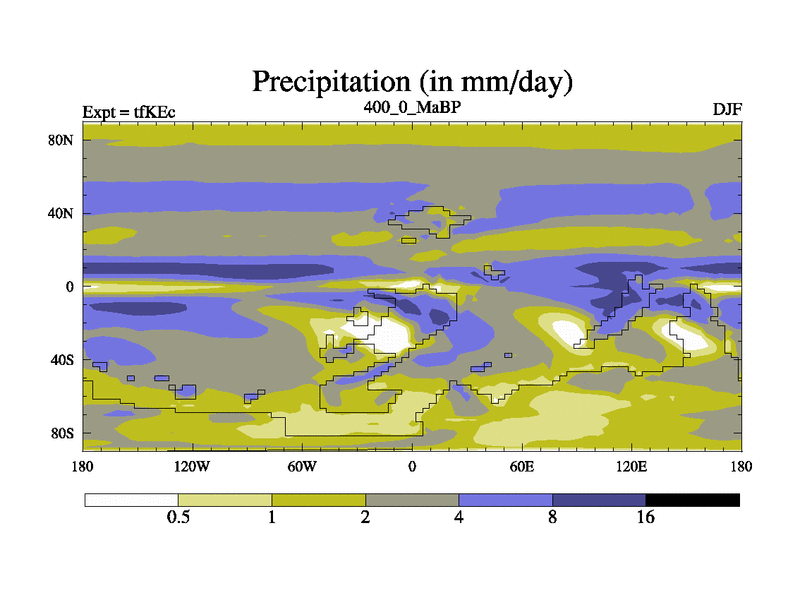 Precipitation (in mm/day)

Expt = tfKEc

400_0_MaBP

DJF

80N

40N

0

40S

80S

180

120W

60W

0

60E

120E

180

0.5

1

2

4

8

16